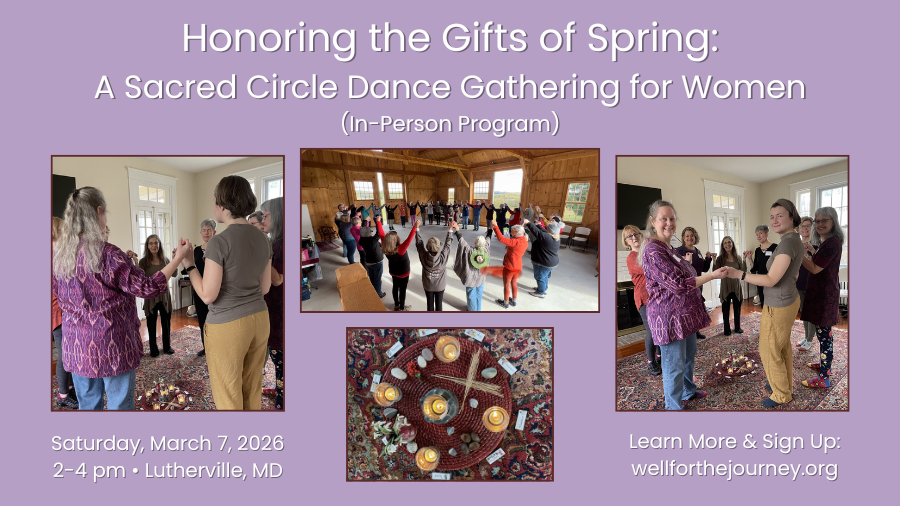 Honoring the Gifts of Spring:
A Sacred Circle Dance Gathering for Women
(In-Person Program)

Saturday, March 7, 2026
2-4 pm • Lutherville, MD

Learn More & Sign Up:
wellforthejourney.org